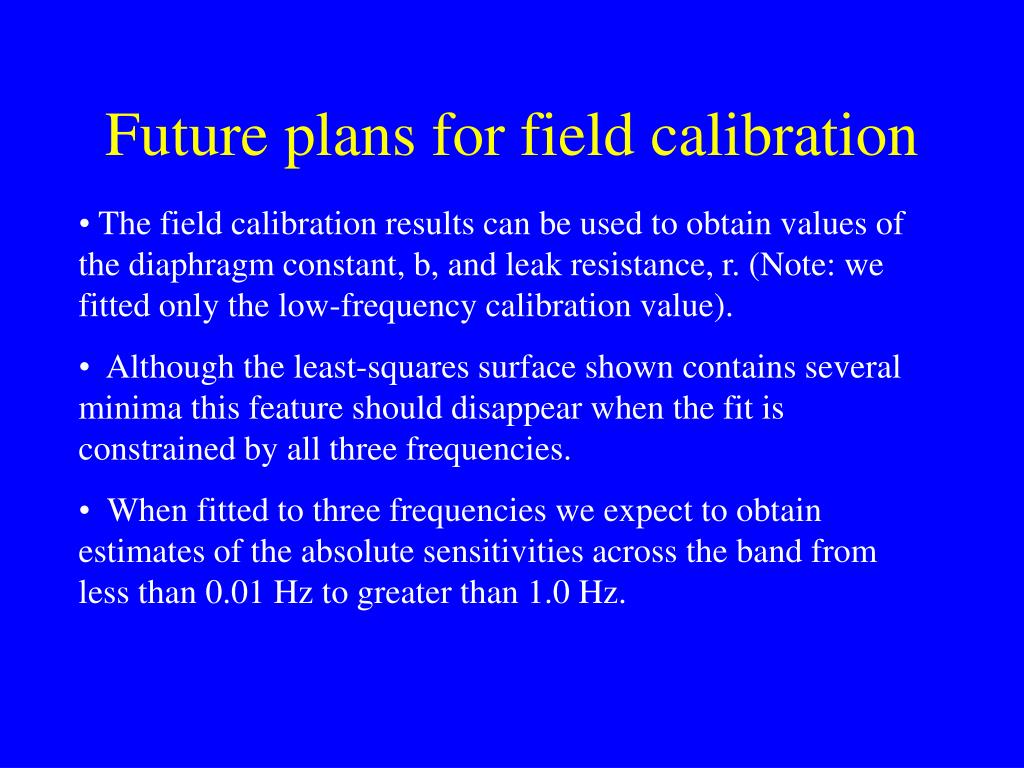 Future plans for field calibration

• The field calibration results can be used to obtain values of the diaphragm constant, b, and leak resistance, r. (Note: we fitted only the low-frequency calibration value).

• Although the least-squares surface shown contains several minima this feature should disappear when the fit is constrained by all three frequencies.

• When fitted to three frequencies we expect to obtain estimates of the absolute sensitivities across the band from less than 0.01 Hz to greater than 1.0 Hz.